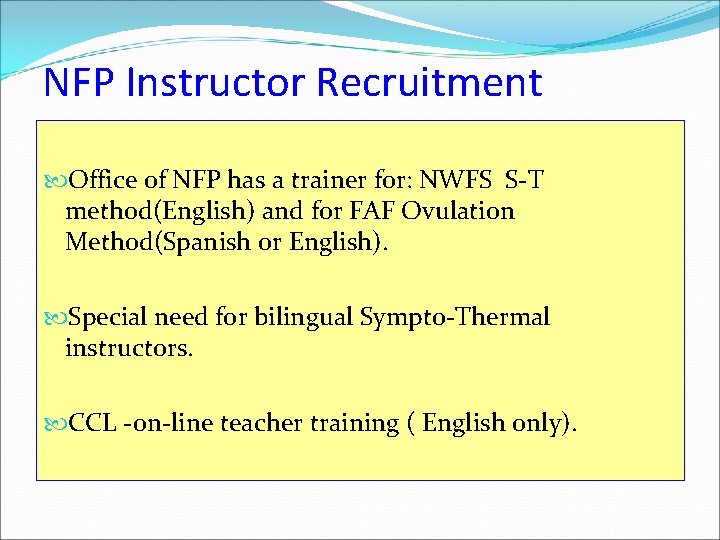 NFP Instructor Recruitment

Office of NFP has a trainer for: NWFS S-T method(English) and for FAF Ovulation Method(Spanish or English).

Special need for bilingual Sympto-Thermal instructors.

CCL -on-line teacher training ( English only).